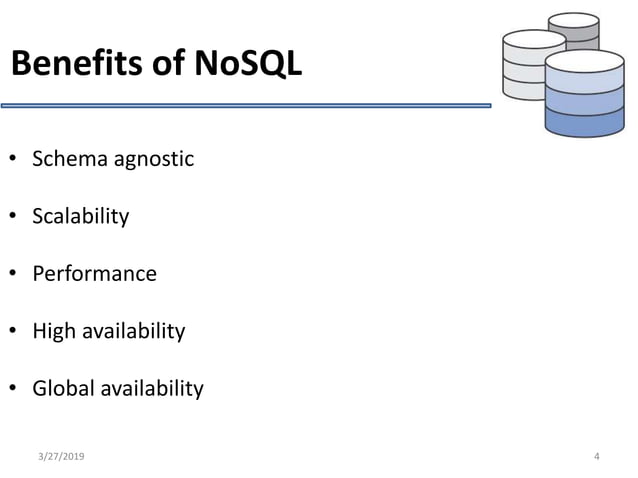 Benefits of NoSQL

• Schema agnostic

• Scalability

• Performance

• High availability

• Global availability

3/27/2019

4